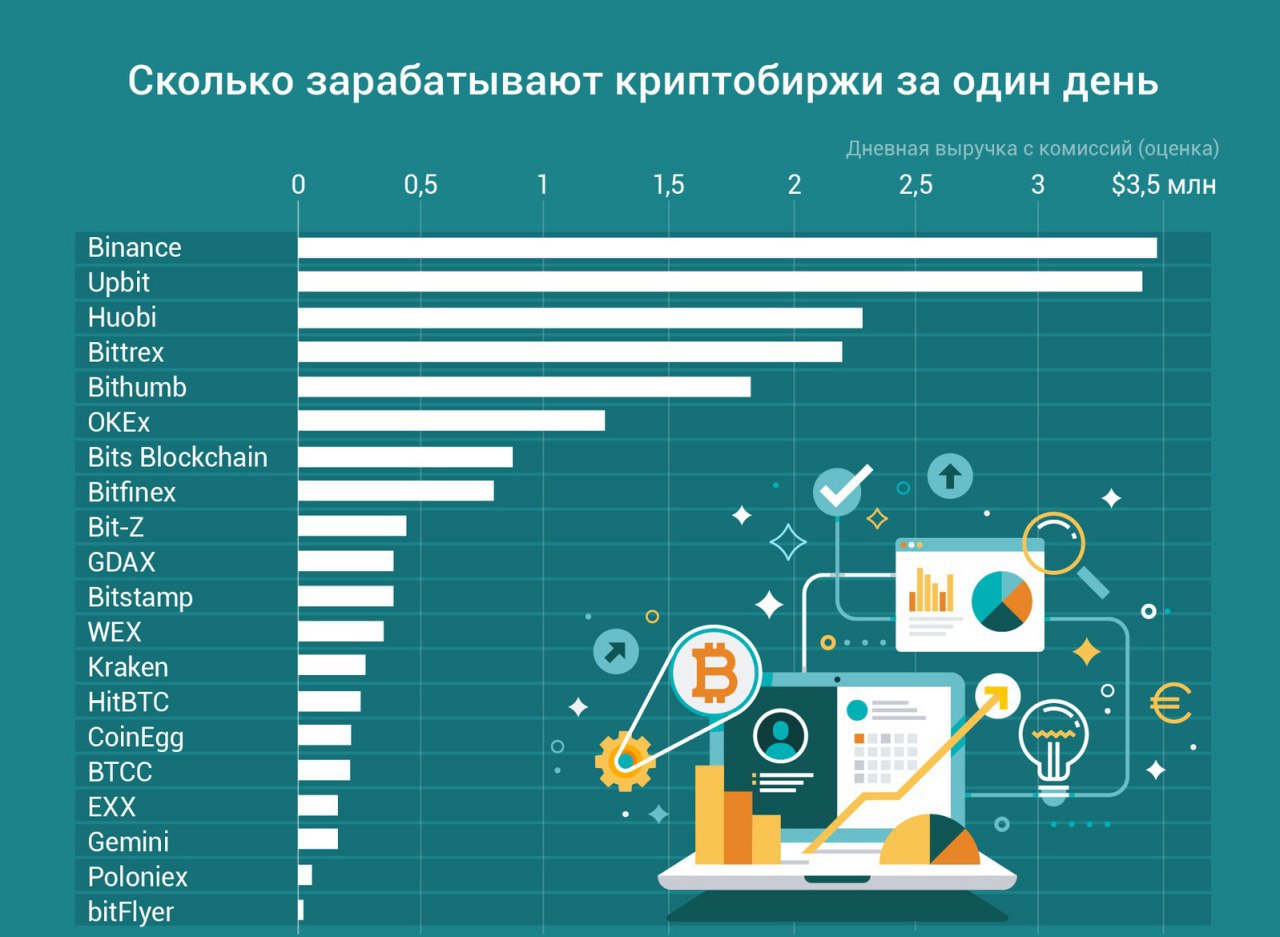 Сколько зарабатывают криптобиржи за один день

Дневная выручка с комиссий (оценка)

0 0,5 1 1,5 2 2,5 3 $3,5 млн

Binance
Upbit
Huobi
Bittrex
Bithumb
OKEx
Bits Blockchain
Bitfinex
Bit-Z
GDAX
Bitstamp
WEX
Kraken
HitBTC
CoinEgg
BTCC
EXX
Gemini
Poloniex
bitFlyer